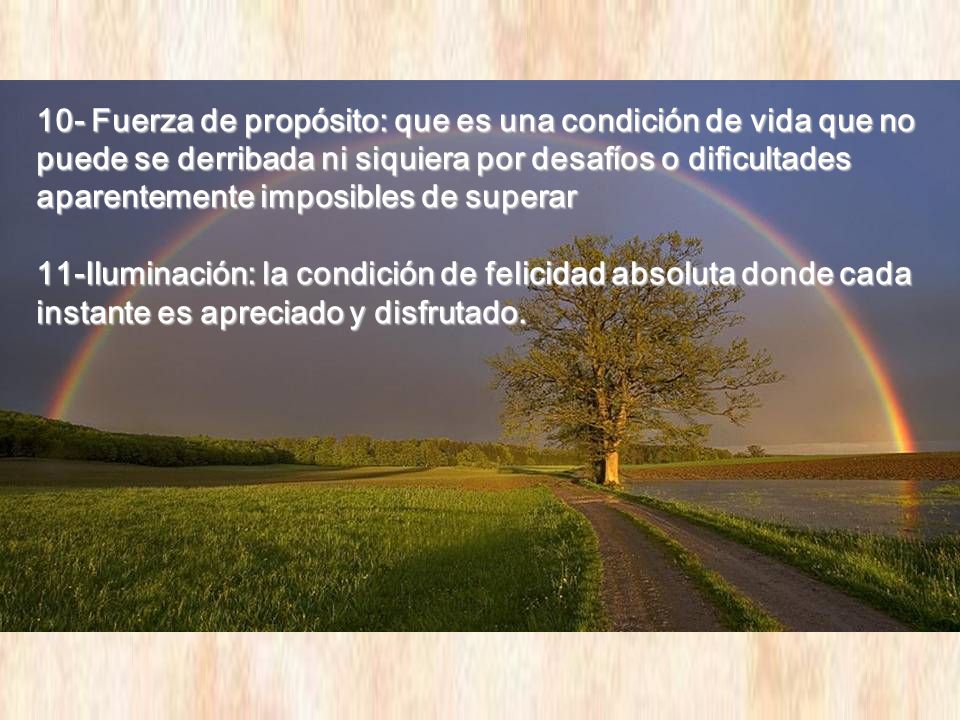 10- Fuerza de propósito: que es una condición de vida que no puede se derribada ni siquiera por desafíos o dificultades aparentemente imposibles de superar

11-Iluminación: la condición de felicidad absoluta donde cada instante es apreciado y disfrutado.